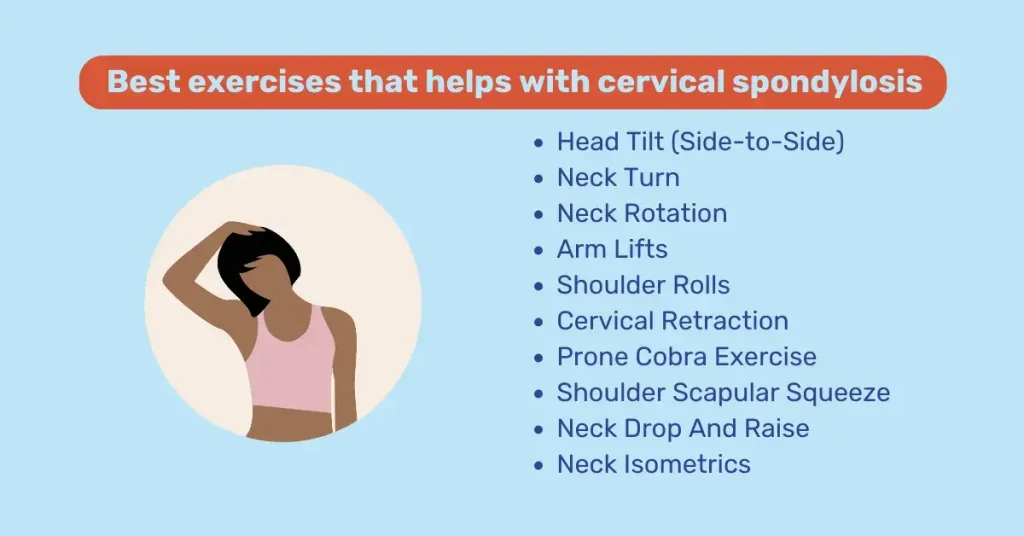 Best exercises that helps with cervical spondylosis

- Head Tilt (Side-to-Side)
- Neck Turn
- Neck Rotation
- Arm Lifts
- Shoulder Rolls
- Cervical Retraction
- Prone Cobra Exercise
- Shoulder Scapular Squeeze
- Neck Drop And Raise
- Neck Isometrics